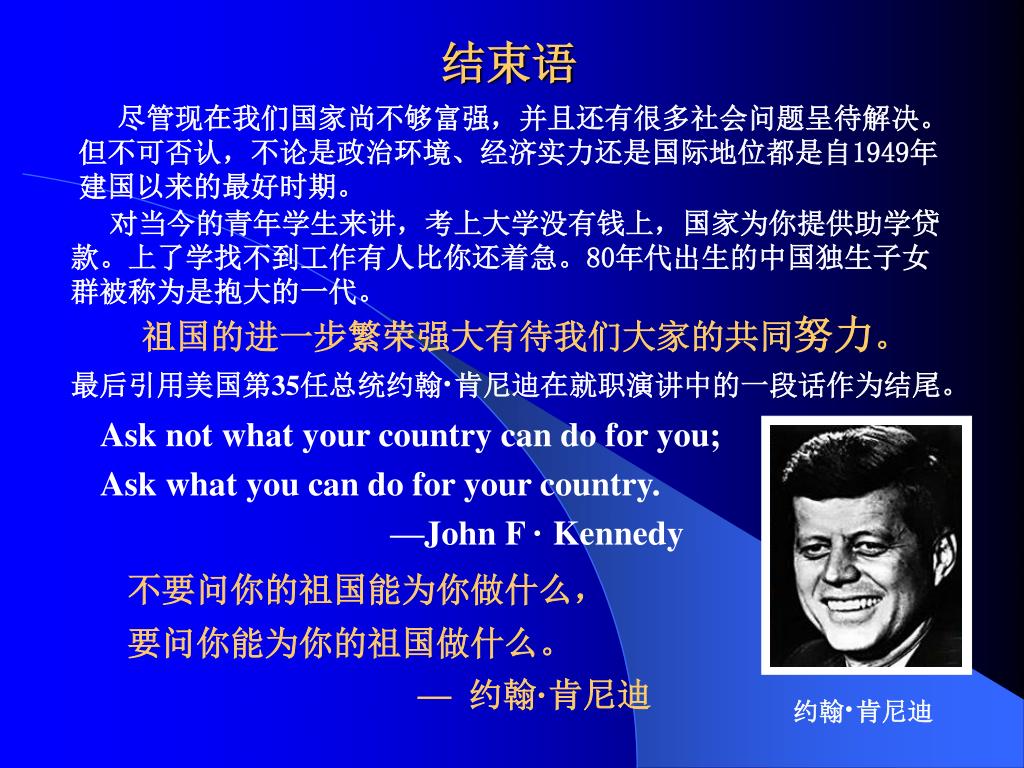 结束语

尽管现在我们国家尚不够富强，并且还有很多社会问题呈待解决。但不可否认，不论是政治环境、经济实力还是国际地位都是自1949年建国以来的最好时期。

对当今的青年学生来讲，考上大学没有钱上，国家为你提供助学贷款。上了学找不到工作有人比你还着急。80年代出生的中国独生子女群被称为是抱大的一代。

祖国的进一步繁荣强大有待我们大家的共同努力。

最后引用美国第35任总统约翰·肯尼迪在就职演讲中的一段话作为结尾。

Ask not what your country can do for you;
Ask what you can do for your country.
—John F · Kennedy

不要问你的祖国能为你做什么，
要问你能为你的祖国做什么。
— 约翰·肯尼迪

约翰·肯尼迪